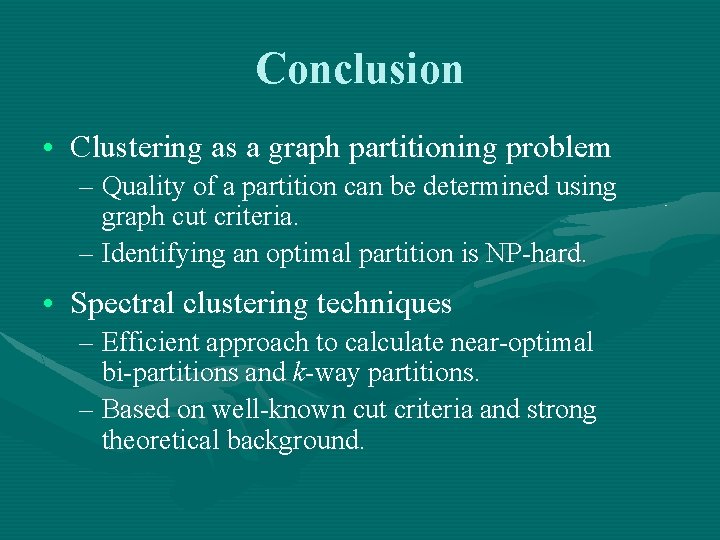 Conclusion

• Clustering as a graph partitioning problem
– Quality of a partition can be determined using graph cut criteria.
– Identifying an optimal partition is NP-hard.

• Spectral clustering techniques
– Efficient approach to calculate near-optimal bi-partitions and $k$-way partitions.
– Based on well-known cut criteria and strong theoretical background.